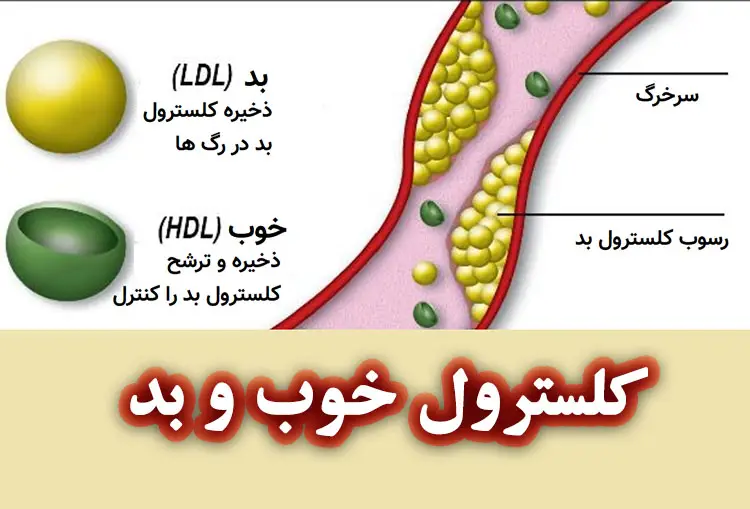 بد (LDL)
ذخیره کلسترول
بد در رگ ها

خوب (HDL)
ذخیره و ترشح
کلسترول بد را کنترل

سرخرگ

رسوب کلسترول بد

کلسترول خوب و بد